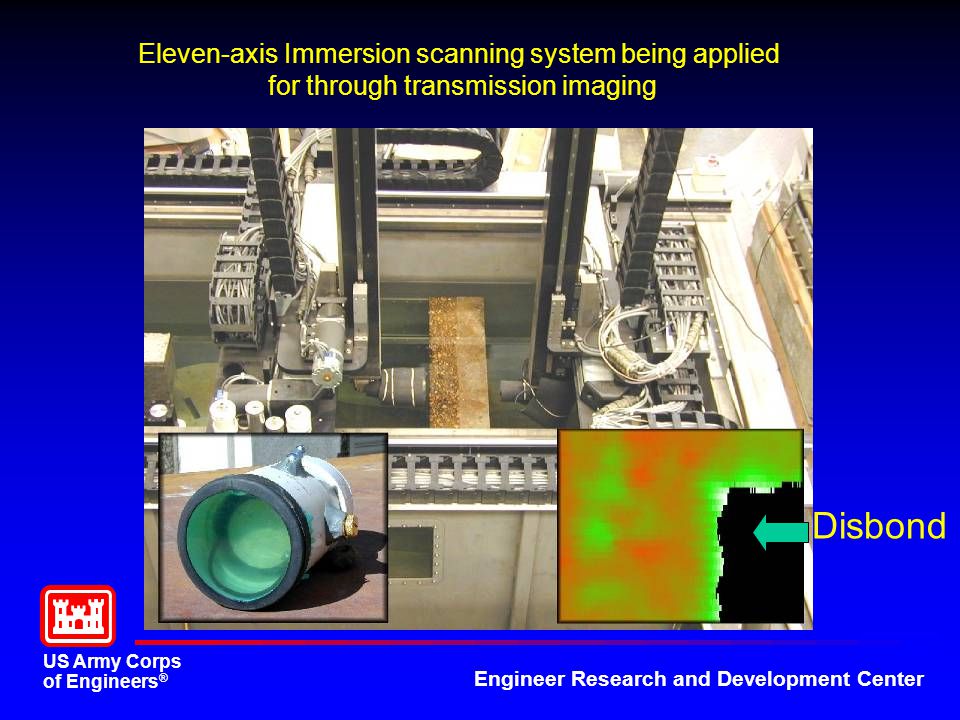 Eleven-axis Immersion scanning system being applied for through transmission imaging

Disbond

US Army Corps of Engineers®

Engineer Research and Development Center